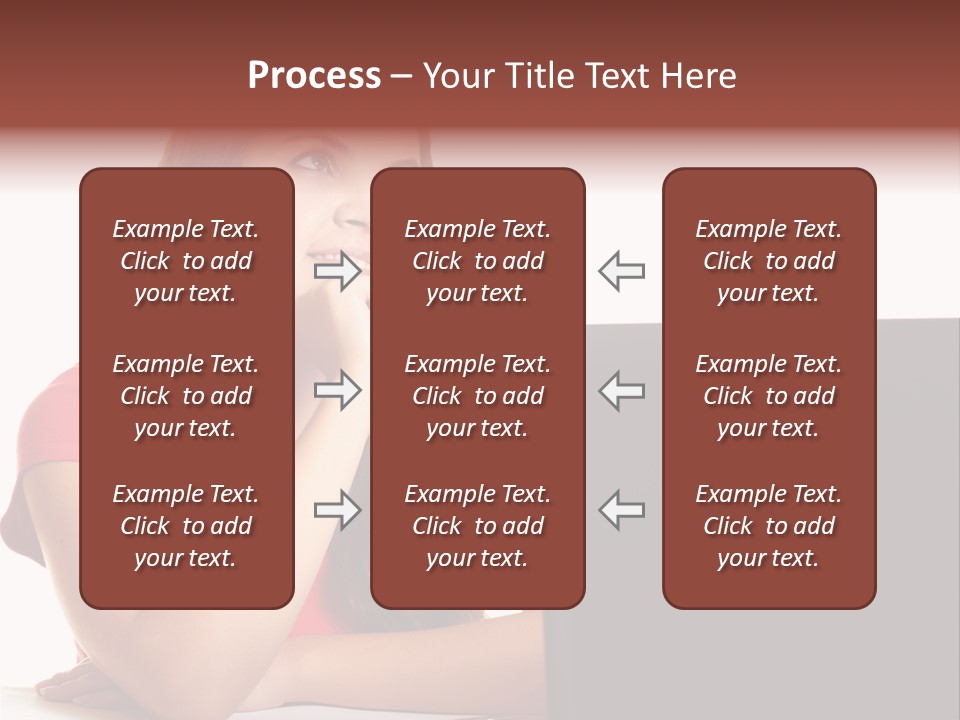 Process – Your Title Text Here

Example Text. Click to add your text.

Example Text. Click to add your text.

Example Text. Click to add your text.

Example Text. Click to add your text.

Example Text. Click to add your text.

Example Text. Click to add your text.

Example Text. Click to add your text.

Example Text. Click to add your text.

Example Text. Click to add your text.